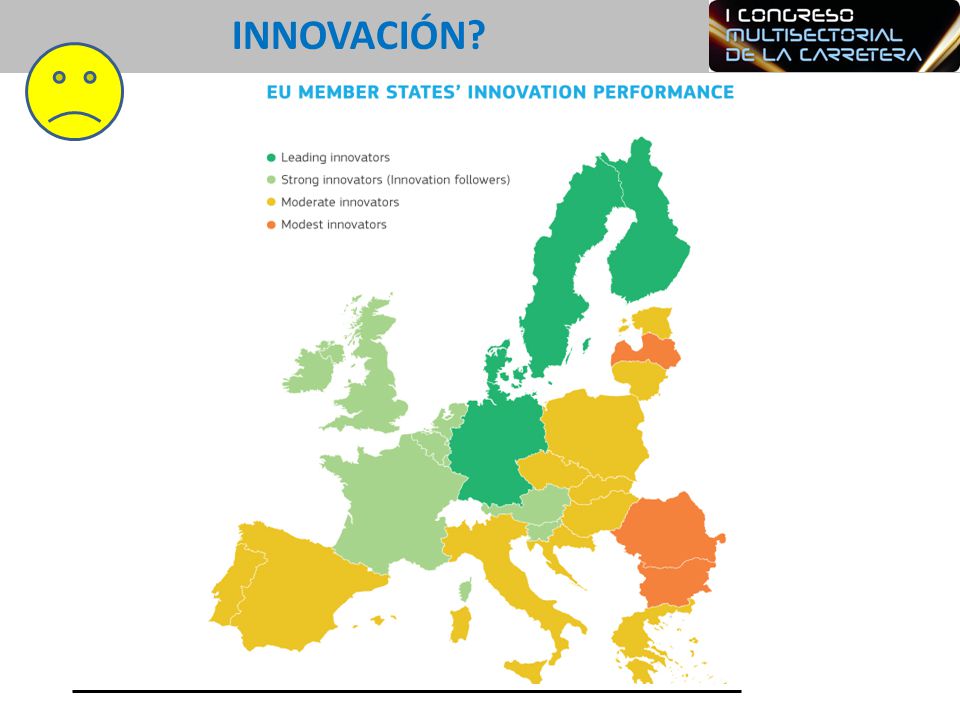 INNOVACIÓN?

I CONGRESO MULTISECTORIAL DE LA CARRETERA

EU MEMBER STATES' INNOVATION PERFORMANCE

Leading innovators
Strong innovators (Innovation followers)
Moderate innovators
Modest innovators